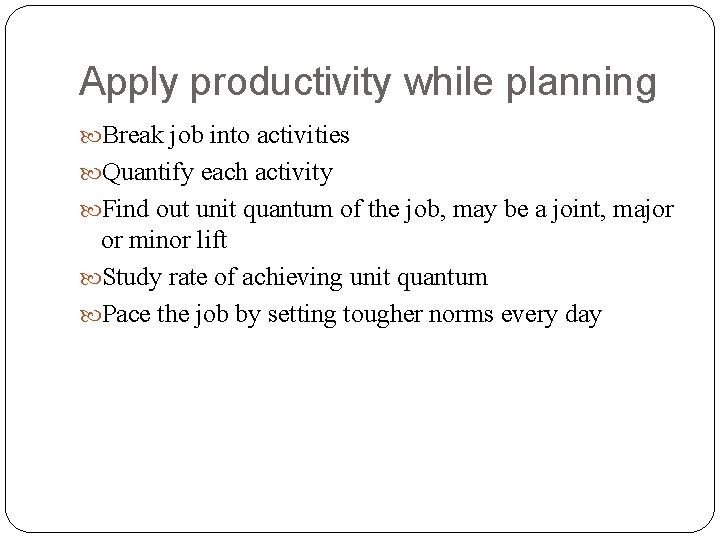 Apply productivity while planning

Break job into activities

Quantify each activity

Find out unit quantum of the job, may be a joint, major or minor lift

Study rate of achieving unit quantum

Pace the job by setting tougher norms every day